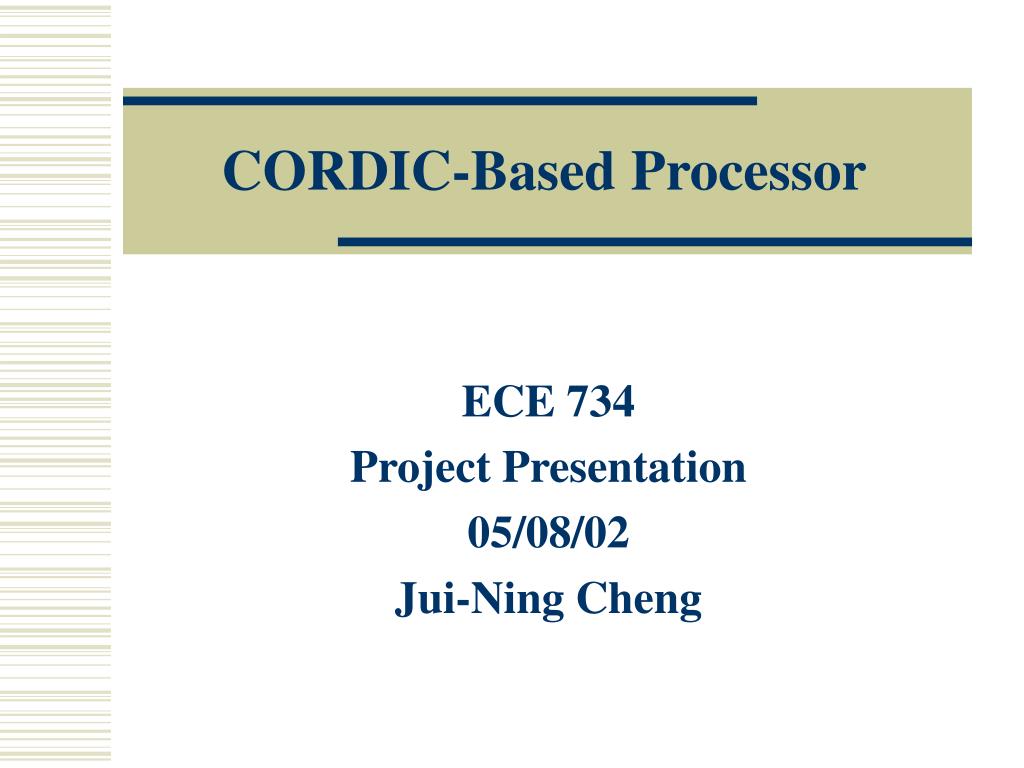 CORDIC-Based Processor

ECE 734
Project Presentation
05/08/02
Jui-Ning Cheng